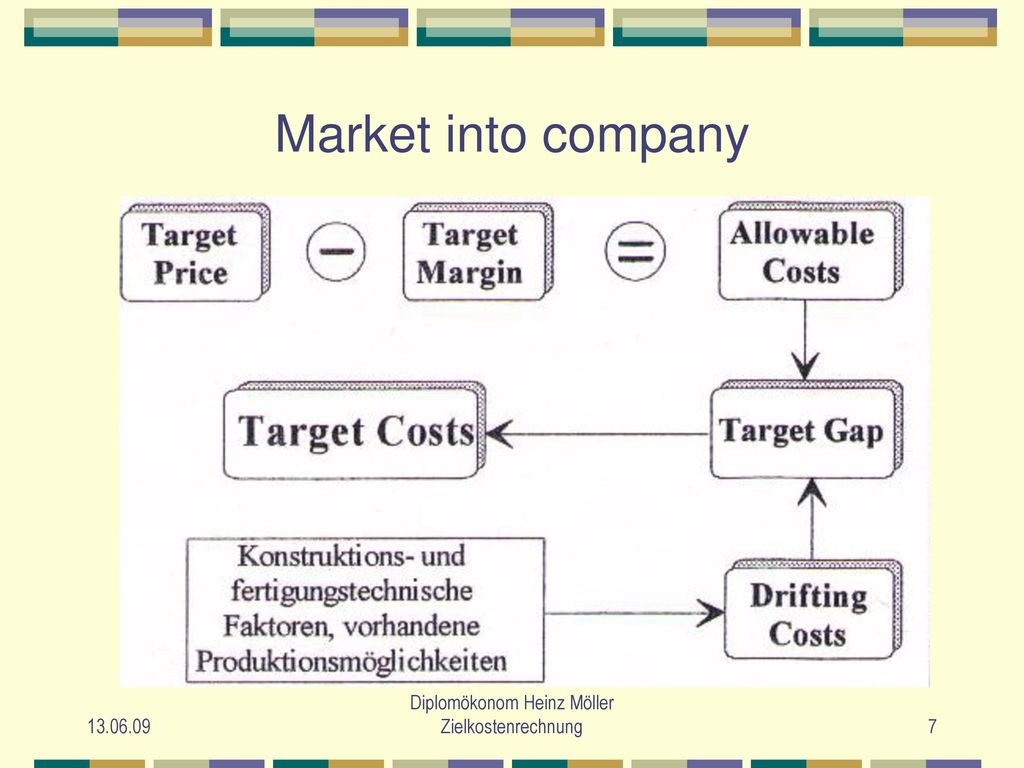 Market into company

Target Price

−

Target Margin

=

Allowable Costs

Target Costs

Target Gap

Konstruktions- und fertigungstechnische Faktoren, vorhandene Produktionsmöglichkeiten

Drifting Costs

13.06.09

Diplomökonom Heinz Möller
Zielkostenrechnung

7